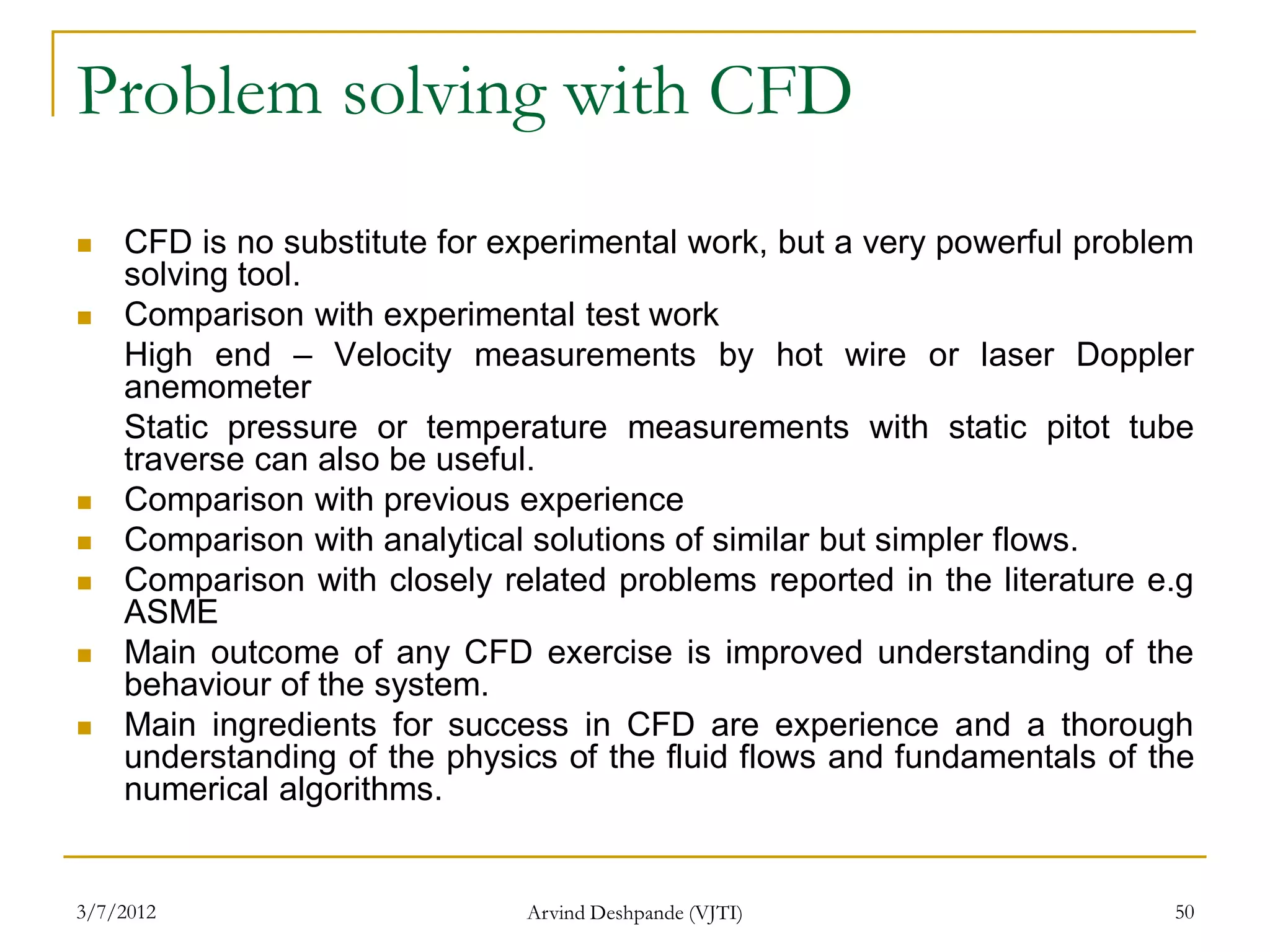 Problem solving with CFD

- CFD is no substitute for experimental work, but a very powerful problem solving tool.
- Comparison with experimental test work

High end – Velocity measurements by hot wire or laser Doppler anemometer

Static pressure or temperature measurements with static pitot tube traverse can also be useful.

- Comparison with previous experience
- Comparison with analytical solutions of similar but simpler flows.
- Comparison with closely related problems reported in the literature e.g ASME
- Main outcome of any CFD exercise is improved understanding of the behaviour of the system.
- Main ingredients for success in CFD are experience and a thorough understanding of the physics of the fluid flows and fundamentals of the numerical algorithms.

3/7/2012 Arvind Deshpande (VJTI) 50